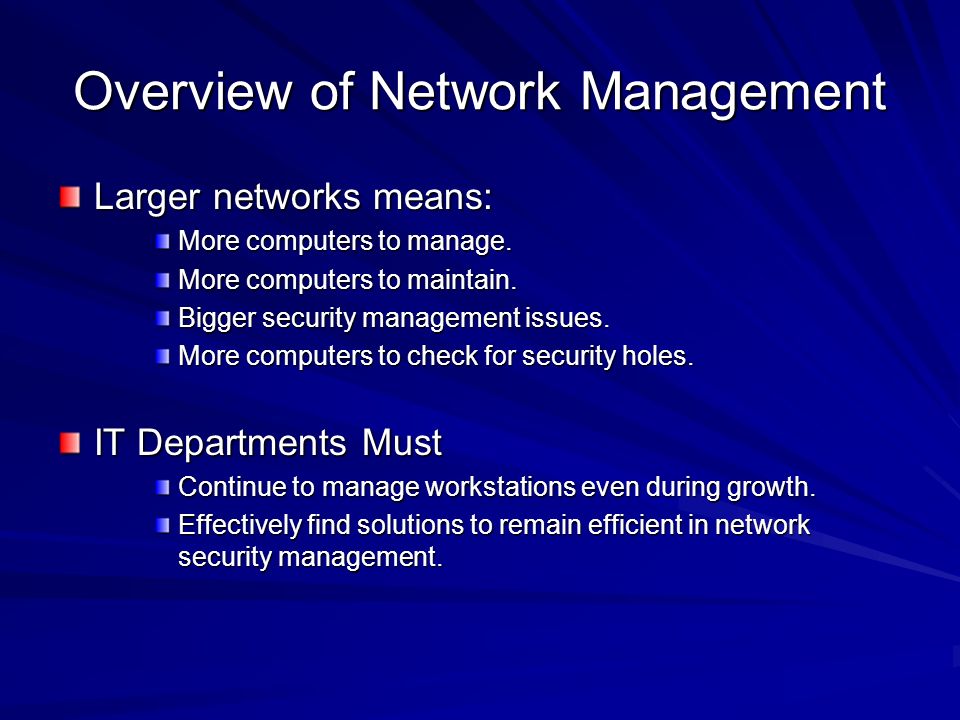 Overview of Network Management

Larger networks means:

More computers to manage.

More computers to maintain.

Bigger security management issues.

More computers to check for security holes.

IT Departments Must

Continue to manage workstations even during growth.

Effectively find solutions to remain efficient in network security management.